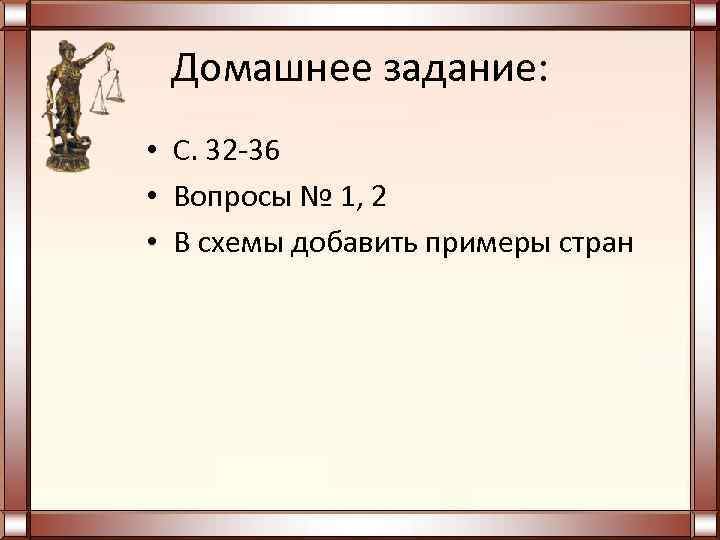 Домашнее задание:

• С. 32-36
• Вопросы № 1, 2
• В схемы добавить примеры стран